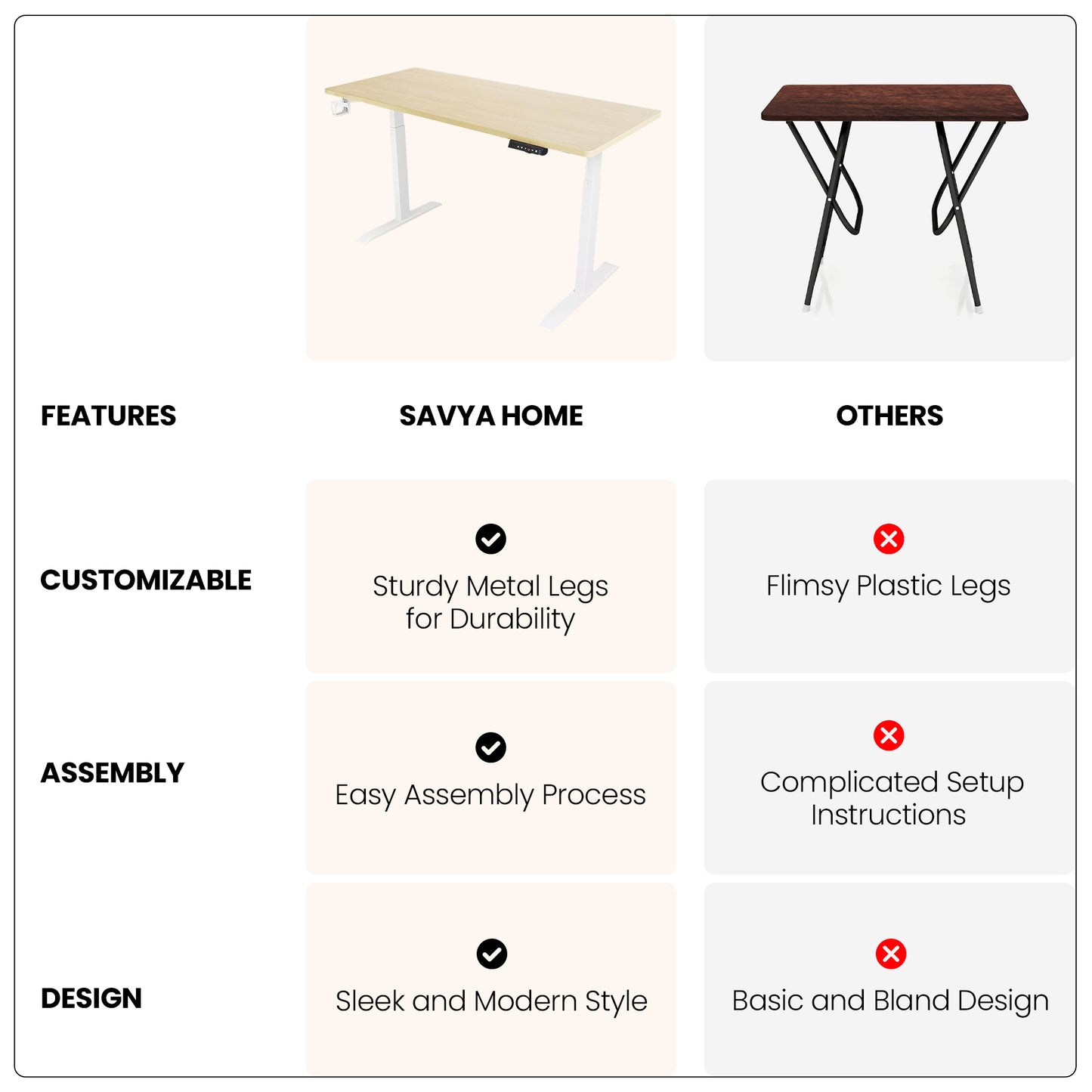 | FEATURES | SAVYA HOME | OTHERS |
|---|---|---|
| CUSTOMIZABLE | Sturdy Metal Legs for Durability | Flimsy Plastic Legs |
| ASSEMBLY | Easy Assembly Process | Complicated Setup Instructions |
| DESIGN | Sleek and Modern Style | Basic and Bland Design |